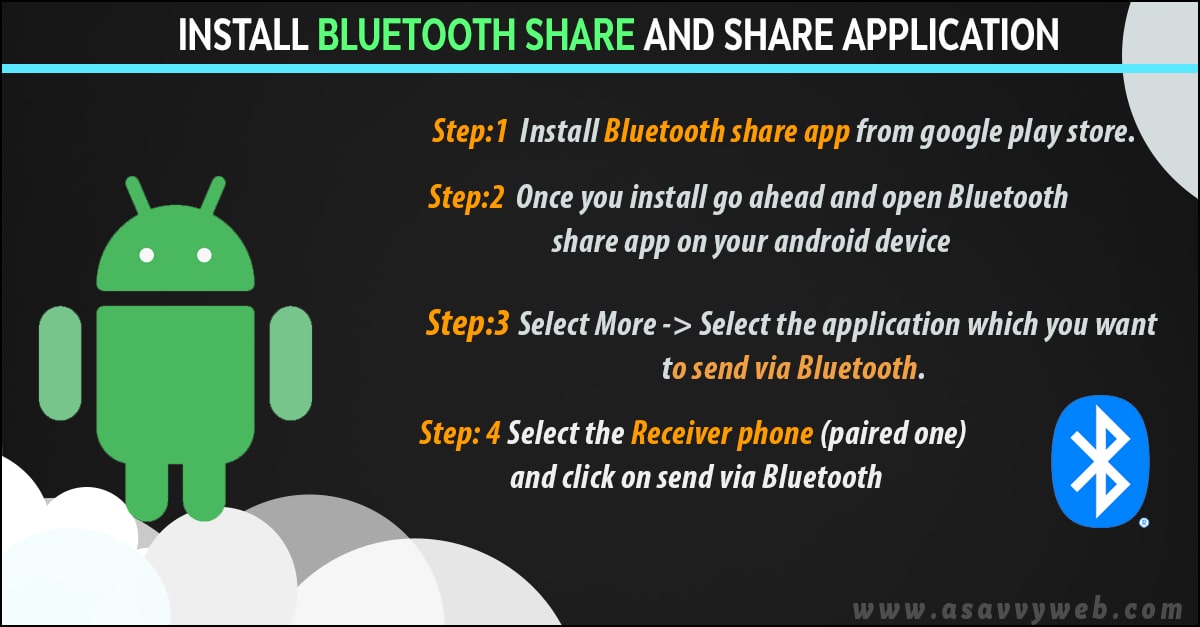 INSTALL BLUETOOTH SHARE AND SHARE APPLICATION

Step:1 Install Bluetooth share app from google play store.

Step:2 Once you install go ahead and open Bluetooth share app on your android device

Step:3 Select More -> Select the application which you want to send via Bluetooth.

Step: 4 Select the Receiver phone (paired one) and click on send via Bluetooth

www.asavvyweb.com